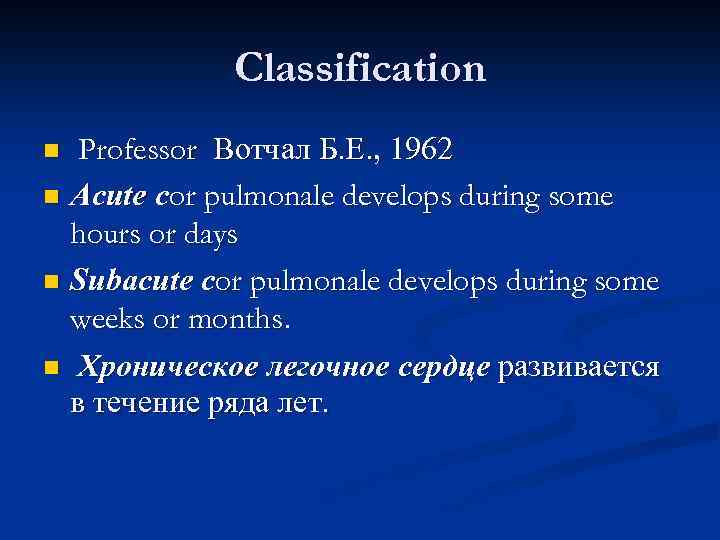 Classification

Professor Вотчал Б.Е., 1962

Acute cor pulmonale develops during some hours or days

Subacute cor pulmonale develops during some weeks or months.

Хроническое легочное сердце развивается в течение ряда лет.